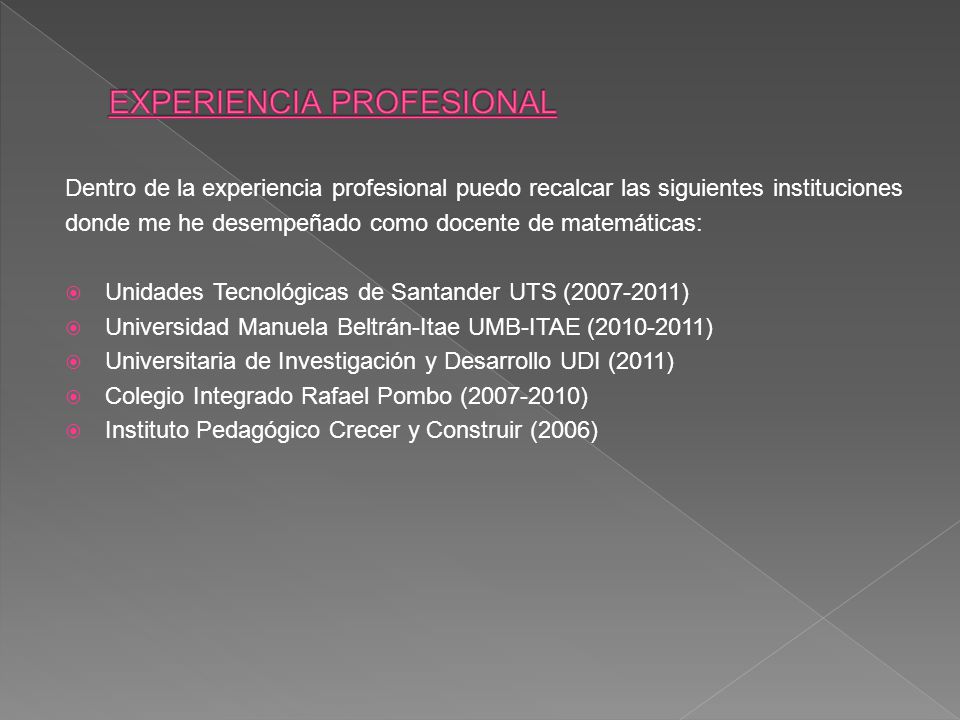 EXPERIENCIA PROFESIONAL

Dentro de la experiencia profesional puedo recalcar las siguientes instituciones donde me he desempeñado como docente de matemáticas:

Unidades Tecnológicas de Santander UTS (2007-2011)
Universidad Manuela Beltrán-Itae UMB-ITAE (2010-2011)
Universitaria de Investigación y Desarrollo UDI (2011)
Colegio Integrado Rafael Pombo (2007-2010)
Instituto Pedagógico Crecer y Construir (2006)